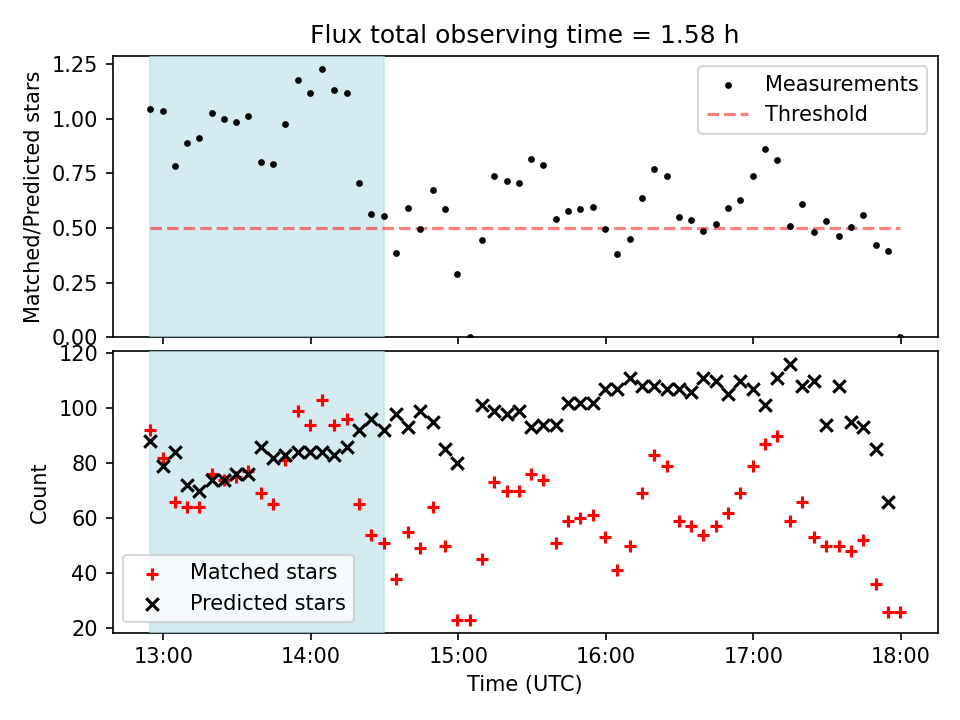 Flux total observing time = 1.58 h

Matched/Predicted stars

1.25
1.00
0.75
0.50
0.25
0.00

Measurements
Threshold

Count

120
100
80
60
40
20

Matched stars
Predicted stars

13:00
14:00
15:00
16:00
17:00
18:00

Time (UTC)